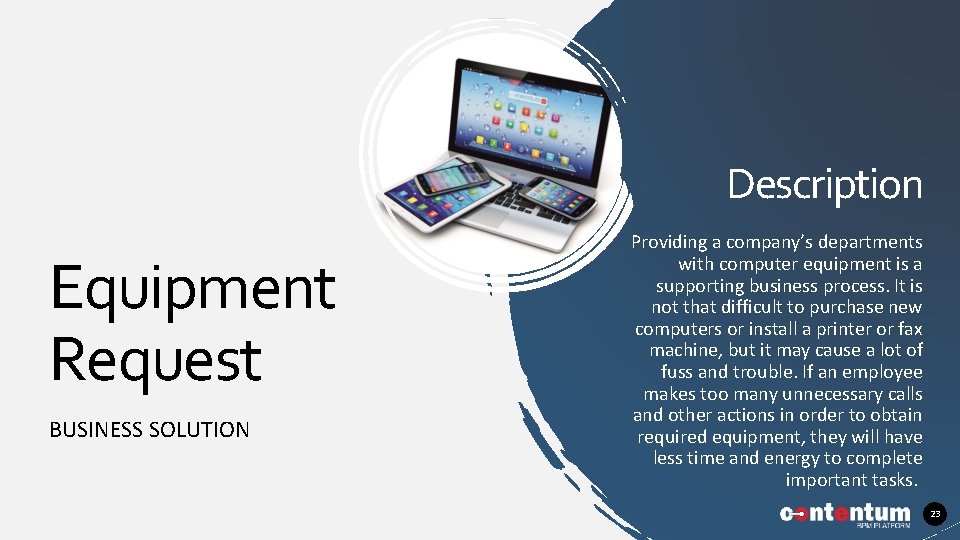 Equipment Request

BUSINESS SOLUTION

Description

Providing a company's departments with computer equipment is a supporting business process. It is not that difficult to purchase new computers or install a printer or fax machine, but it may cause a lot of fuss and trouble. If an employee makes too many unnecessary calls and other actions in order to obtain required equipment, they will have less time and energy to complete important tasks.

contentum
BPM PLATFORM

23